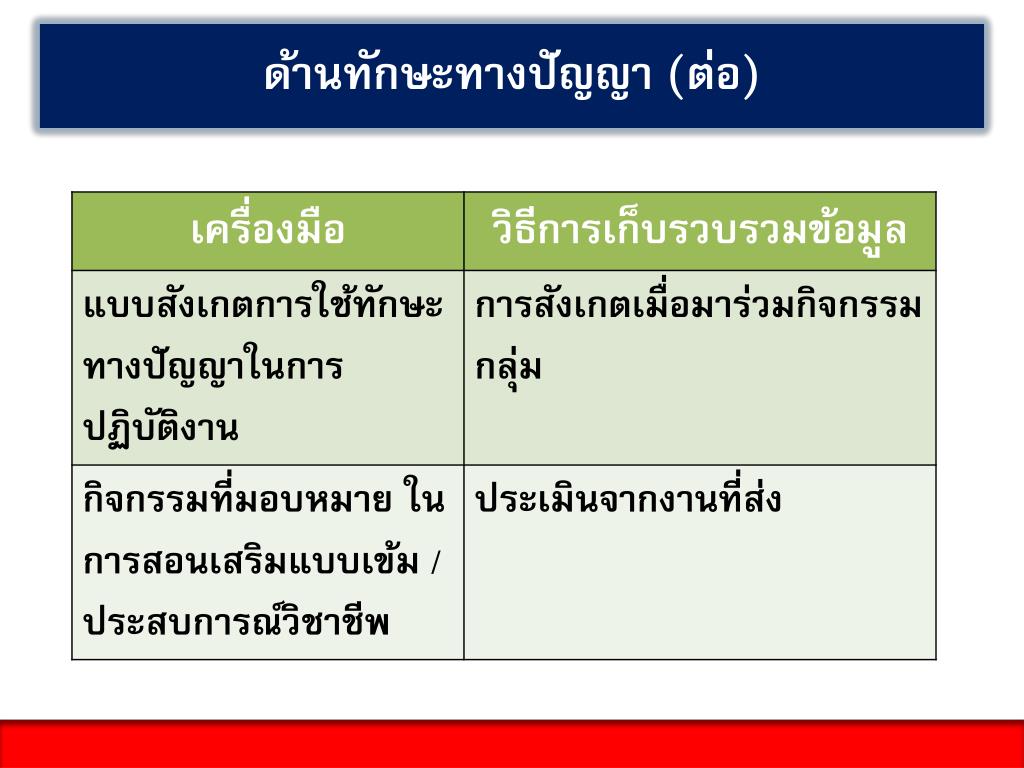 ด้านทักษะทางปัญญา (ต่อ)

| เครื่องมือ | วิธีการเก็บรวบรวมข้อมูล |
|---|---|
| แบบสังเกตการใช้ทักษะทางปัญญาในการปฏิบัติงาน | การสังเกตเมื่อมาร่วมกิจกรรมกลุ่ม |
| กิจกรรมที่มอบหมาย ในการสอนเสริมแบบเข้ม / ประสบการณ์วิชาชีพ | ประเมินจากงานที่ส่ง |